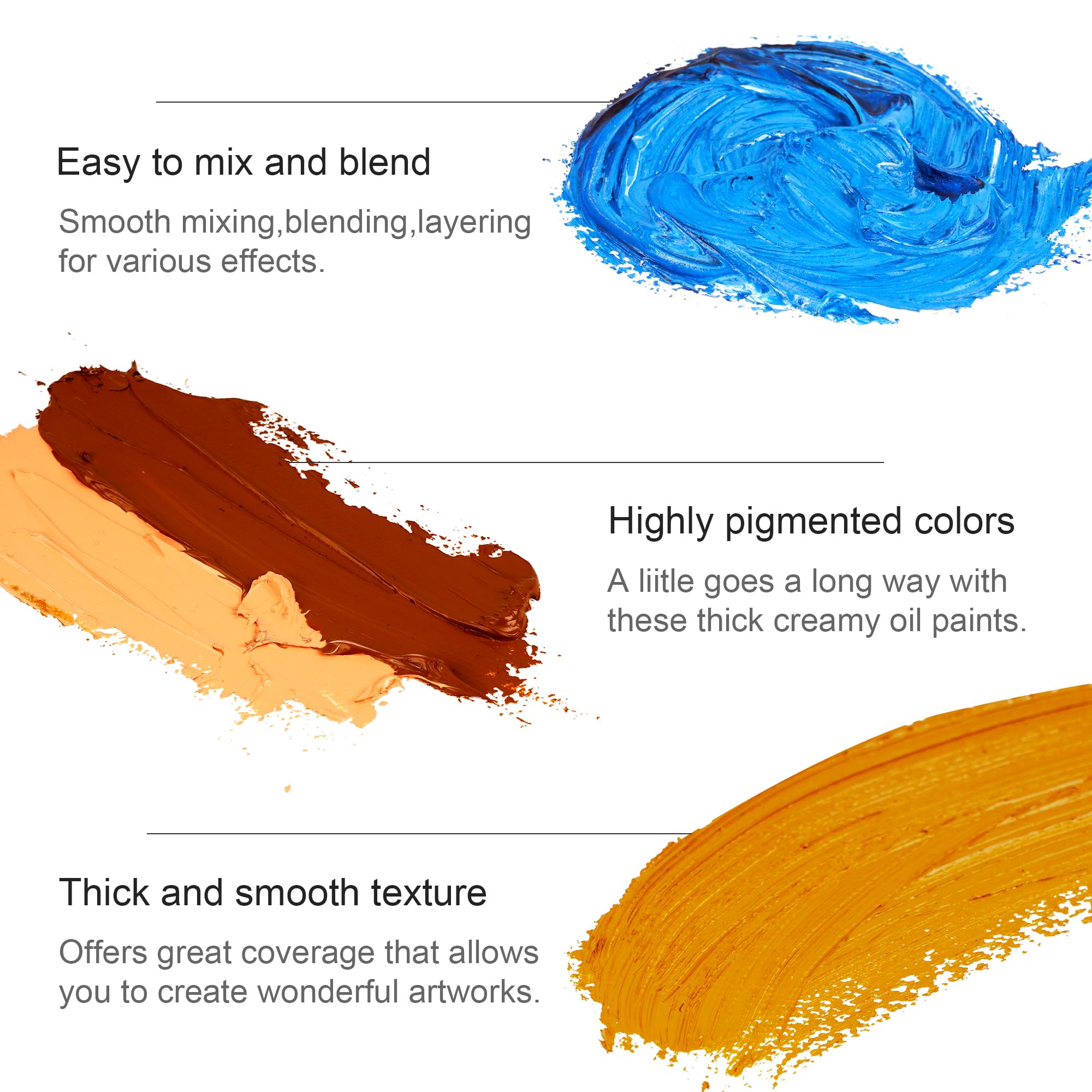 Easy to mix and blend

Smooth mixing,blending,layering for various effects.

Highly pigmented colors

A liitle goes a long way with these thick creamy oil paints.

Thick and smooth texture

Offers great coverage that allows you to create wonderful artworks.